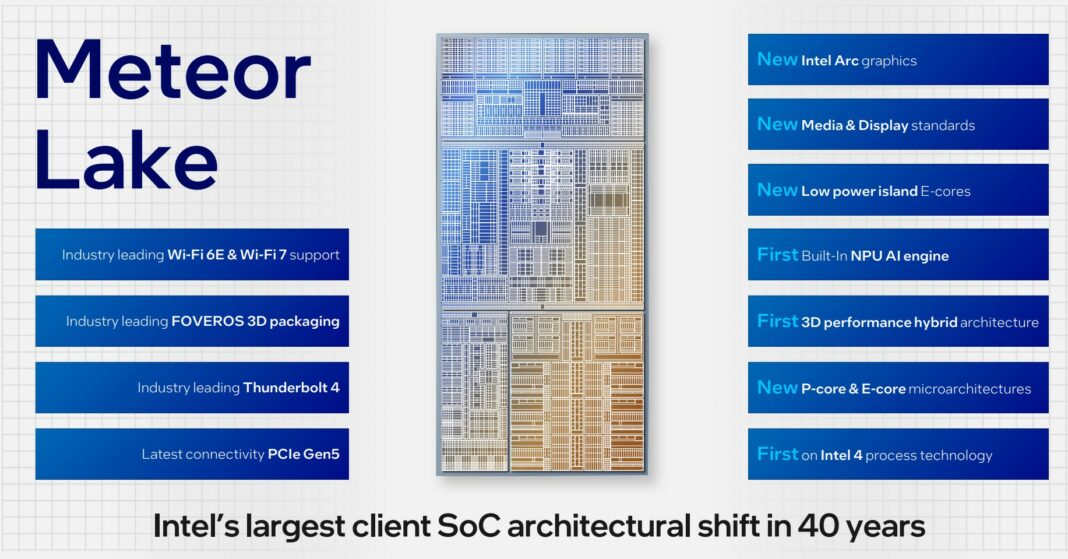 Meteor Lake

Industry leading Wi-Fi 6E & Wi-Fi 7 support

Industry leading FOVEROS 3D packaging

Industry leading Thunderbolt 4

Latest connectivity PCIe Gen5

New Intel Arc graphics

New Media & Display standards

New Low power island E-cores

First Built-In NPU AI engine

First 3D performance hybrid architecture

New P-core & E-core microarchitectures

First on Intel 4 process technology

Intel's largest client SoC architectural shift in 40 years